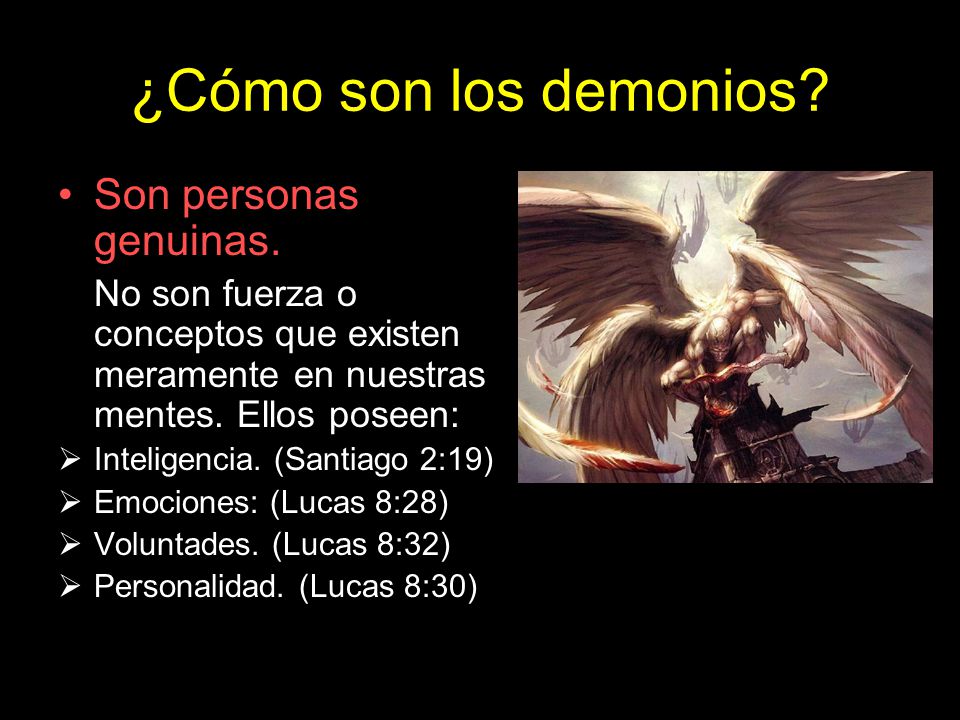 ¿Cómo son los demonios?

• Son personas genuinas.

No son fuerza o conceptos que existen meramente en nuestras mentes. Ellos poseen:

➢ Inteligencia. (Santiago 2:19)
➢ Emociones: (Lucas 8:28)
➢ Voluntades. (Lucas 8:32)
➢ Personalidad. (Lucas 8:30)